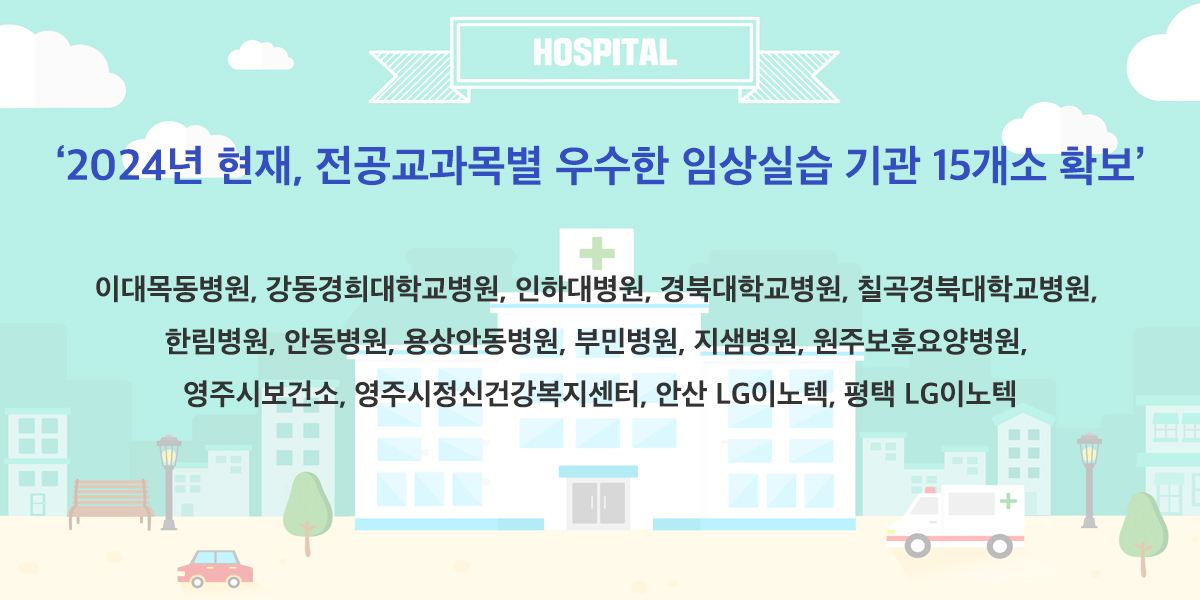 HOSPITAL

‘2024년 현재, 전공교과목별 우수한 임상실습 기관 15개소 확보’

이대목동병원, 강동경희대학교병원, 인하대병원, 경북대학교병원, 칠곡경북대학교병원, 한림병원, 안동병원, 용상안동병원, 부민병원, 지샘병원, 원주보훈요양병원, 영주시보건소, 영주시정신건강복지센터, 안산 LG이노텍, 평택 LG이노텍